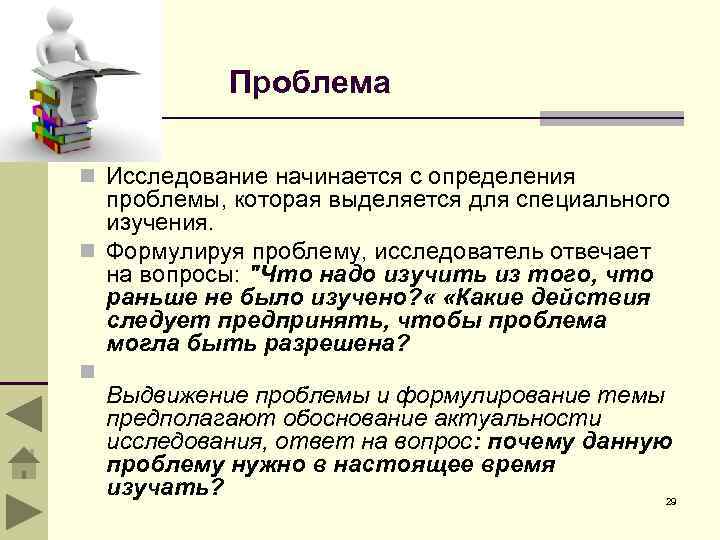 Проблема

Исследование начинается с определения проблемы, которая выделяется для специального изучения.

Формулируя проблему, исследователь отвечает на вопросы: "Что надо изучить из того, что раньше не было изучено?« «Какие действия следует предпринять, чтобы проблема могла быть разрешена?

Выдвижение проблемы и формулирование темы предполагают обоснование актуальности исследования, ответ на вопрос: почему данную проблему нужно в настоящее время изучать?

29